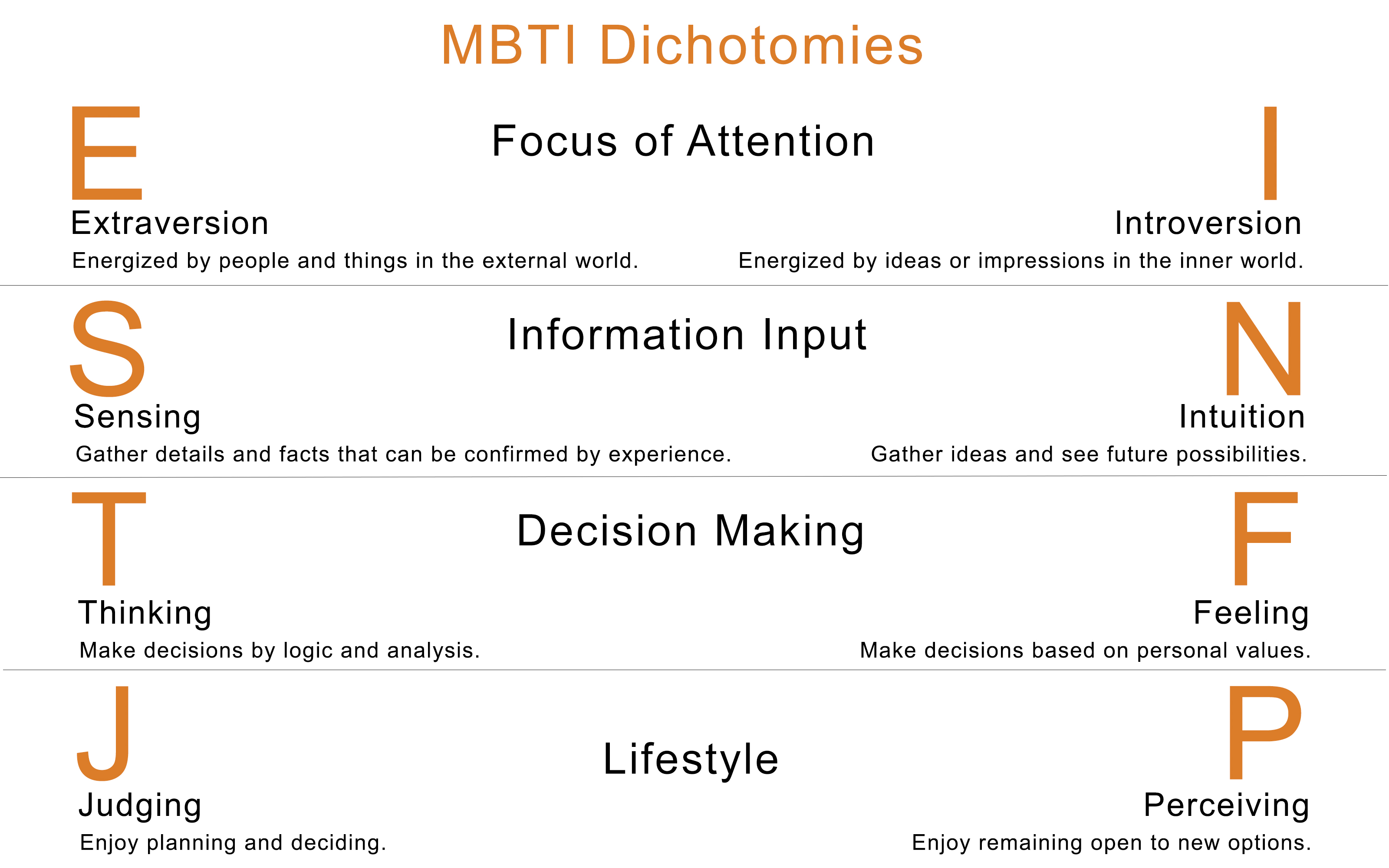 MBTI Dichotomies

E

Focus of Attention

I

Extraversion

Energized by people and things in the external world.

Introversion

Energized by ideas or impressions in the inner world.

S

Information Input

N

Sensing

Gather details and facts that can be confirmed by experience.

Intuition

Gather ideas and see future possibilities.

T

Decision Making

F

Thinking

Make decisions by logic and analysis.

Feeling

Make decisions based on personal values.

J

Lifestyle

P

Judging

Enjoy planning and deciding.

Perceiving

Enjoy remaining open to new options.